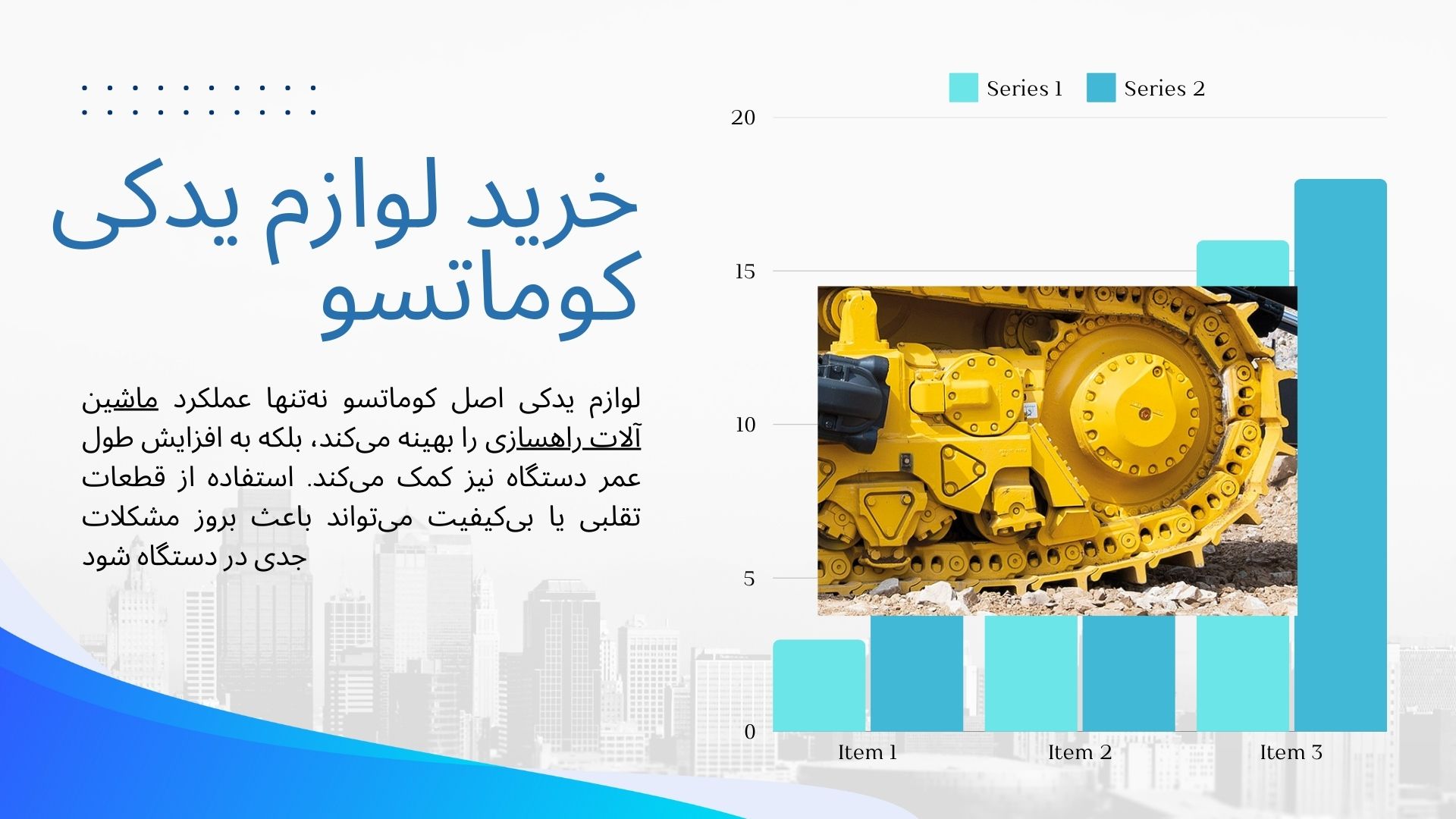 خرید لوازم یدکی کوماتسو

لوازم یدکی اصل کوماتسو نه‌تنها عملکرد ماشین آلات راهسازی را بهینه می‌کند، بلکه به افزایش طول عمر دستگاه نیز کمک می‌کند. استفاده از قطعات تقلبی یا بی‌کیفیت می‌تواند باعث بروز مشکلات جدی در دستگاه شود

Series 1
Series 2

20
15
10
5
0

Item 1
Item 2
Item 3